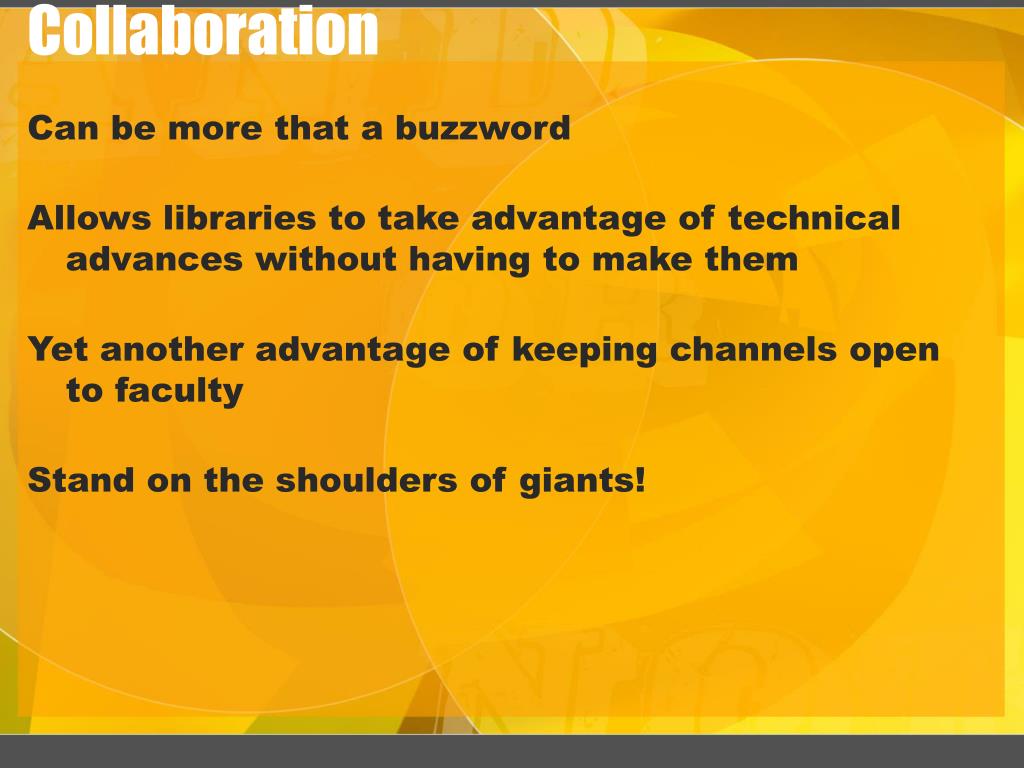 Collaboration

Can be more that a buzzword

Allows libraries to take advantage of technical advances without having to make them

Yet another advantage of keeping channels open to faculty

Stand on the shoulders of giants!